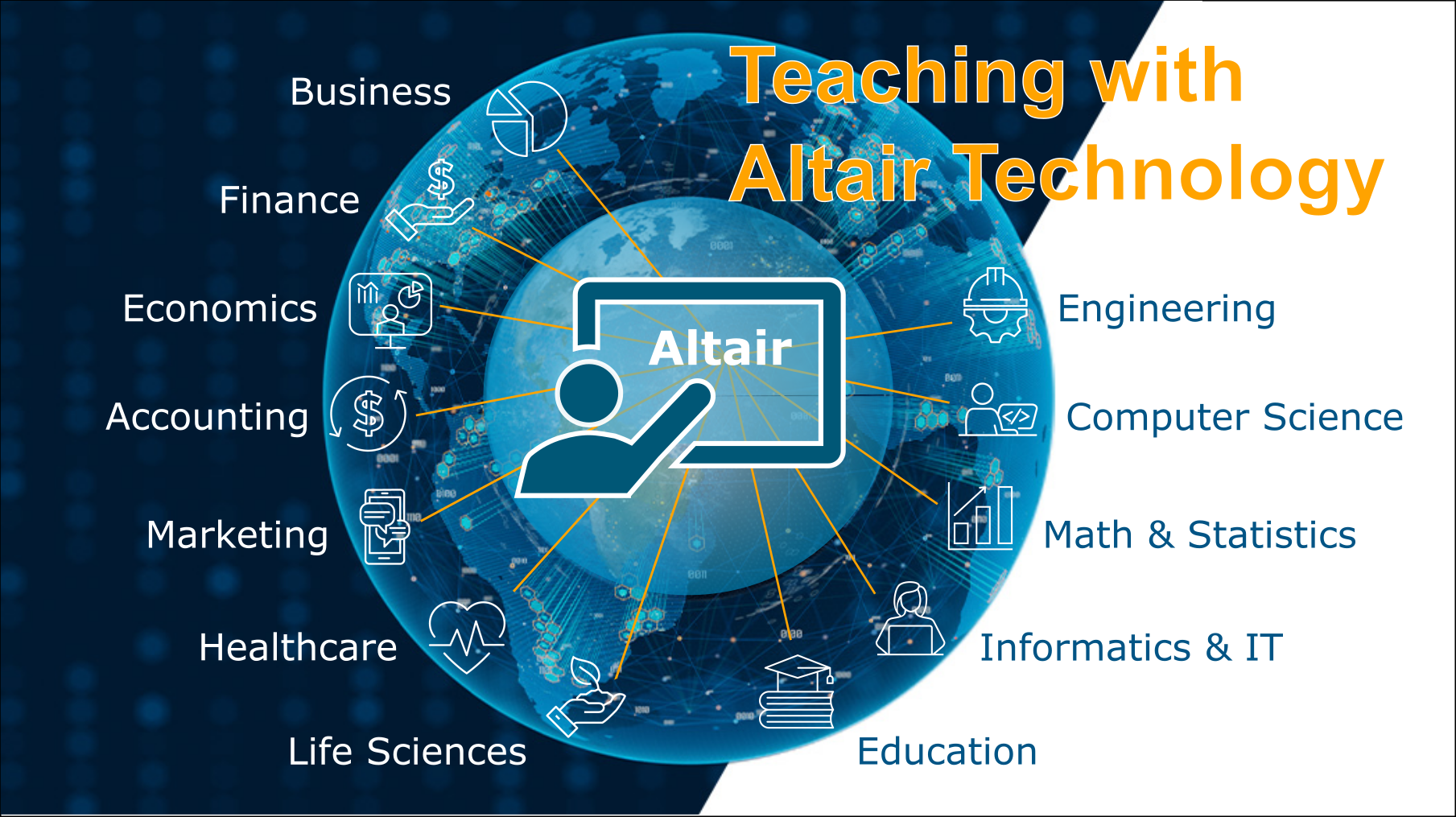 Teaching with Altair Technology

Business

Finance

Economics

Accounting

Marketing

Healthcare

Life Sciences

Altair

Engineering

Computer Science

Math & Statistics

Informatics & IT

Education